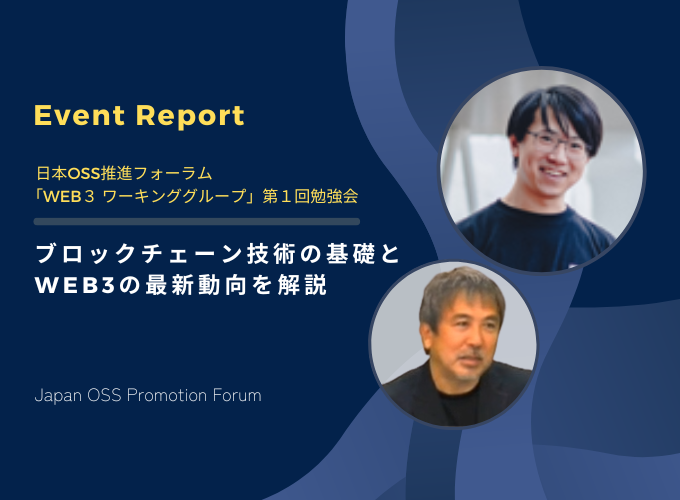 Event Report

日本OSS推進フォーラム
「WEB３ ワーキンググループ」第１回勉強会

ブロックチェーン技術の基礎と
WEB3の最新動向を解説

Japan OSS Promotion Forum